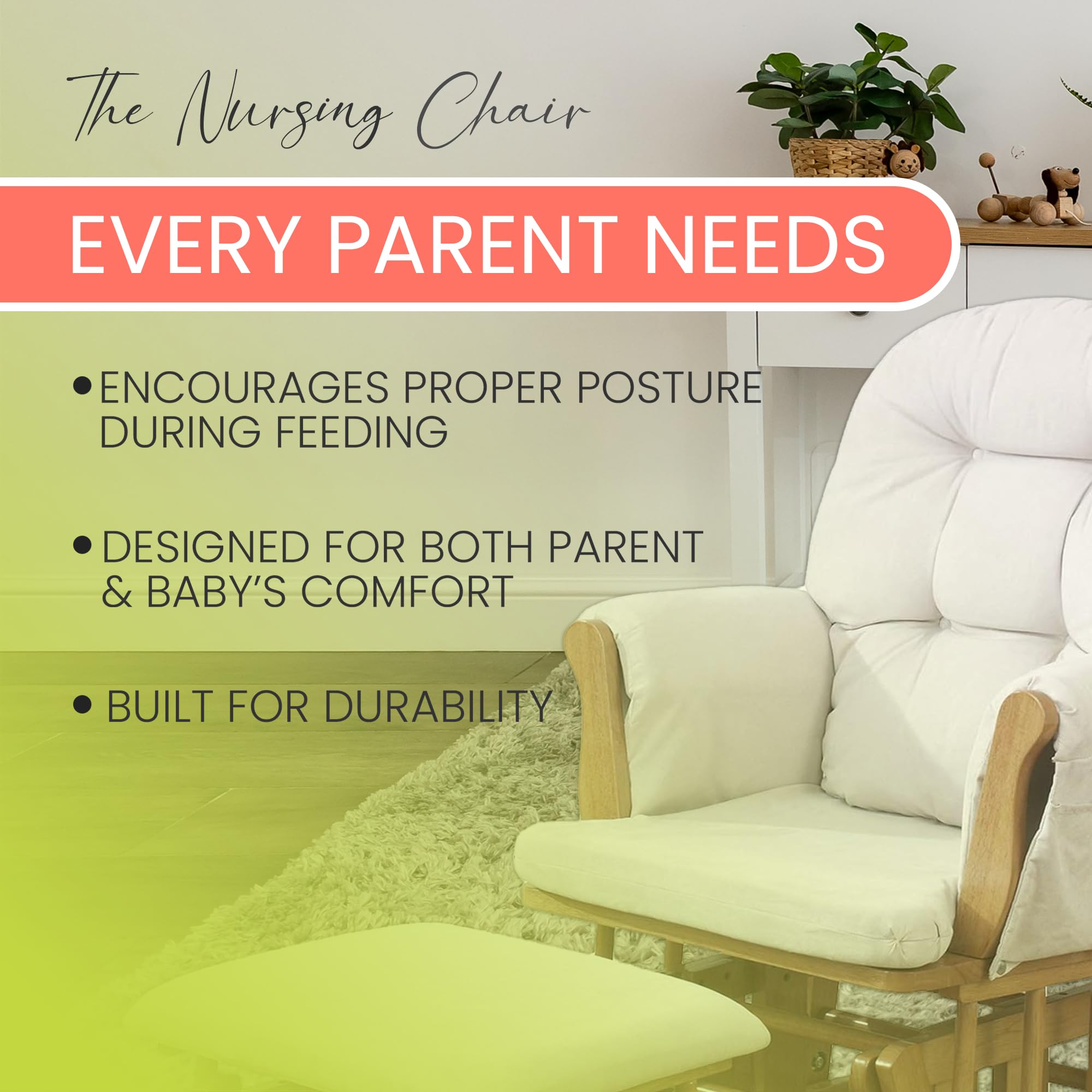 The Nursing Chair

EVERY PARENT NEEDS

• ENCOURAGES PROPER POSTURE DURING FEEDING

• DESIGNED FOR BOTH PARENT & BABY'S COMFORT

• BUILT FOR DURABILITY